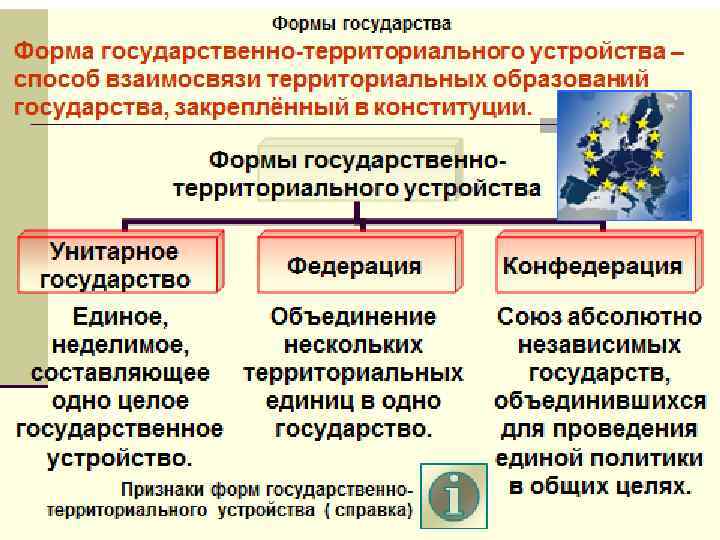 Формы государства

Форма государственно-территориального устройства – способ взаимосвязи территориальных образований государства, закреплённый в конституции.

Формы государственно-территориального устройства

Унитарное государство

Единое, неделимое, составляющее одно целое государственное устройство.

Федерация

Объединение нескольких территориальных единиц в одно государство.

Конфедерация

Союз абсолютно независимых государств, объединившихся для проведения единой политики в общих целях.

Признаки форм государственно-территориального устройства ( справка)

i